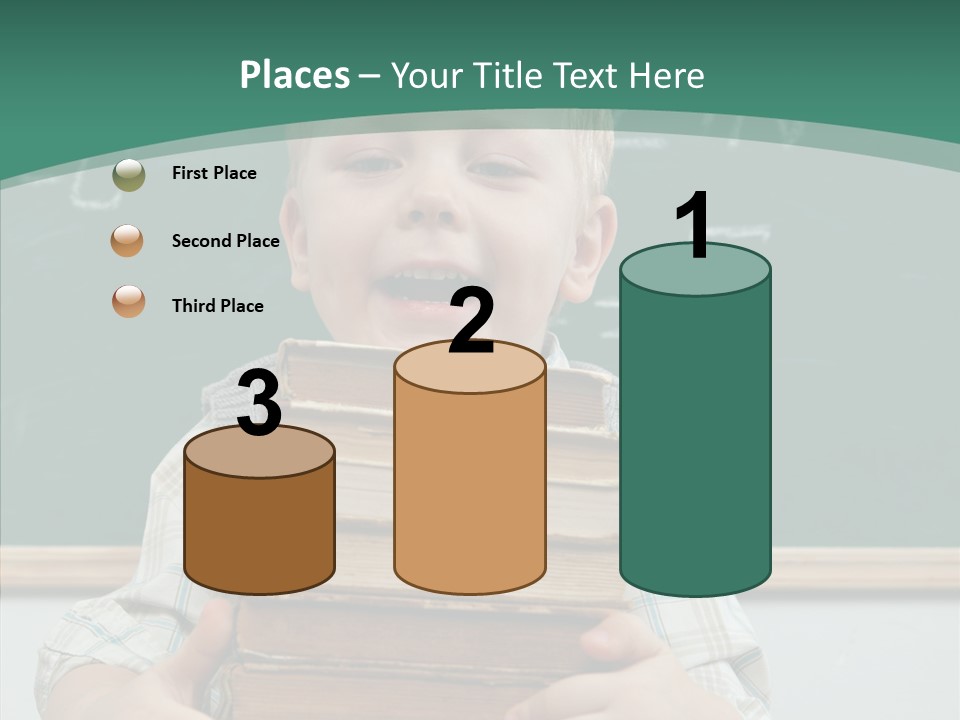 Places – Your Title Text Here

First Place

Second Place

Third Place

3

2

1